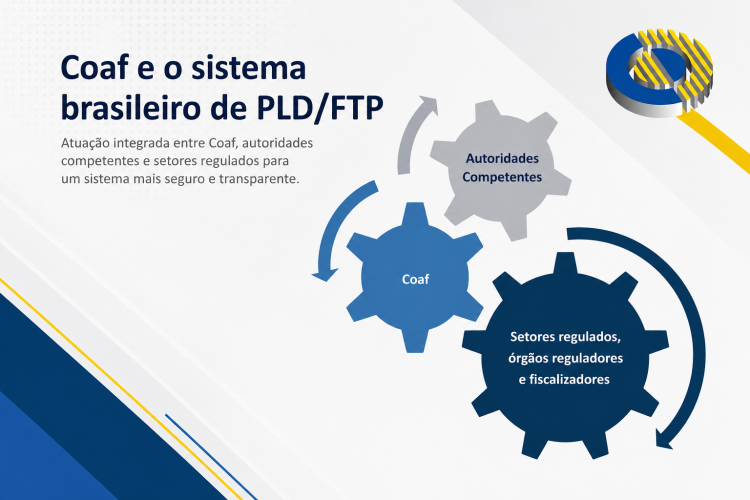 Coaf e o sistema brasileiro de PLD/FTP

Atuação integrada entre Coaf, autoridades competentes e setores regulados para um sistema mais seguro e transparente.

Autoridades Competentes

Coaf

Setores regulados, órgãos reguladores e fiscalizadores